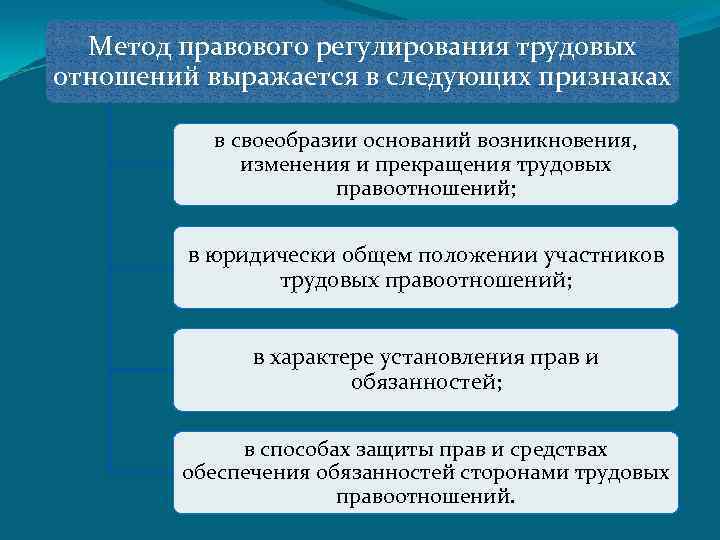 Метод правового регулирования трудовых отношений выражается в следующих признаках

в своеобразии оснований возникновения, изменения и прекращения трудовых правоотношений;

в юридически общем положении участников трудовых правоотношений;

в характере установления прав и обязанностей;

в способах защиты прав и средствах обеспечения обязанностей сторонами трудовых правоотношений.